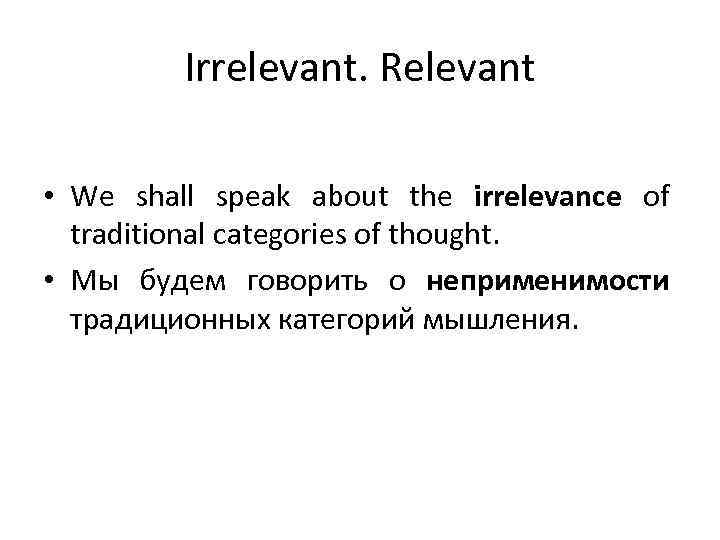 Irrelevant. Relevant

• We shall speak about the irrelevance of traditional categories of thought.

• Мы будем говорить о неприменимости традиционных категорий мышления.